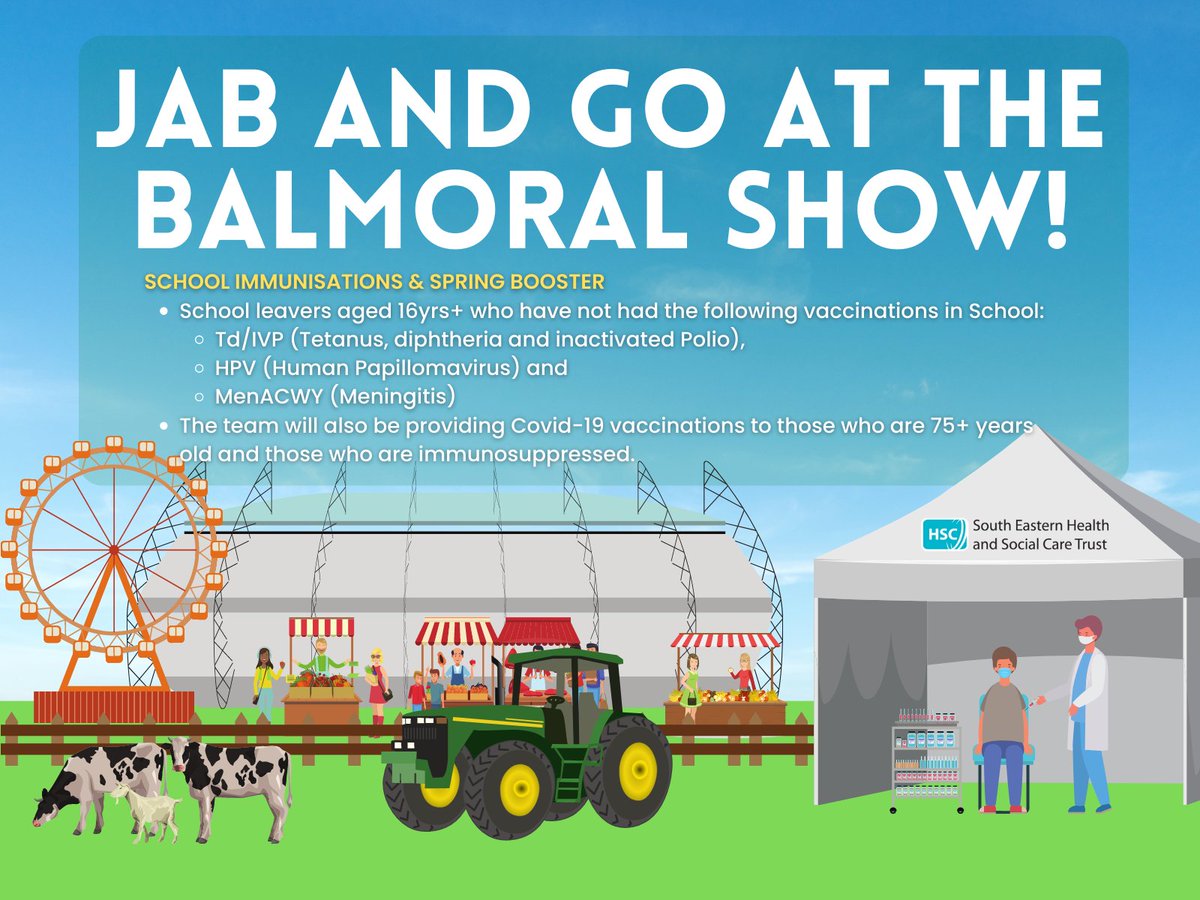 JAB AND GO AT THE BALMORAL SHOW!

SCHOOL IMMUNISATIONS & SPRING BOOSTER

- School leavers aged 16yrs+ who have not had the following vaccinations in School:
  - Td/IVP (Tetanus, diphtheria and inactivated Polio),
  - HPV (Human Papillomavirus) and
  - MenACWY (Meningitis)
- The team will also be providing Covid-19 vaccinations to those who are 75+ years old and those who are immunosuppressed.

HSC South Eastern Health and Social Care Trust